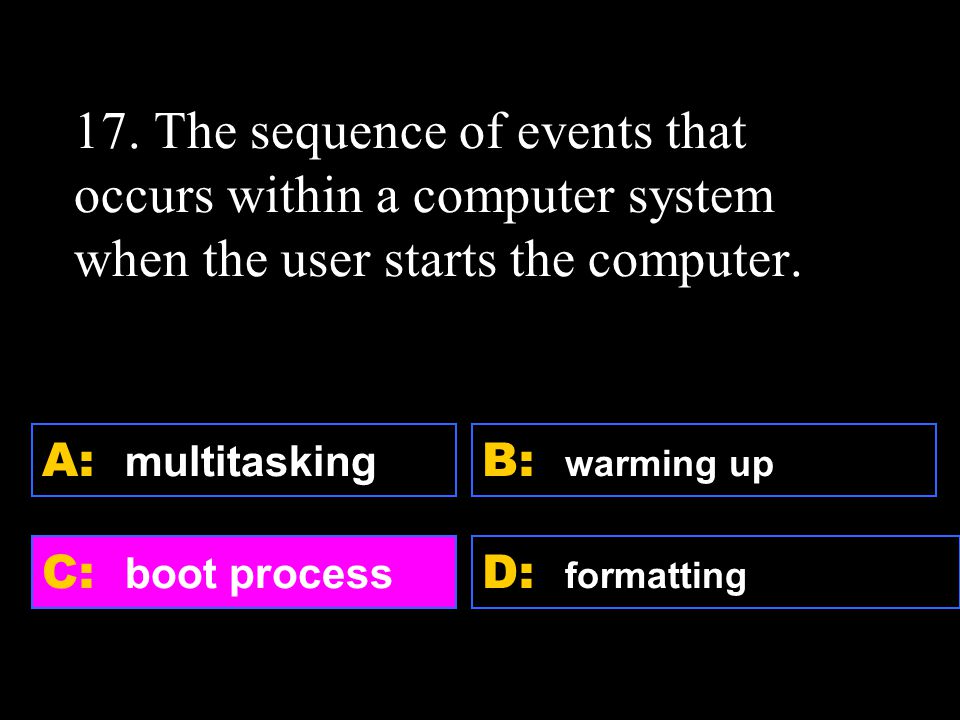 17. The sequence of events that occurs within a computer system when the user starts the computer.

A: multitasking

B: warming up

C: boot process

D: formatting